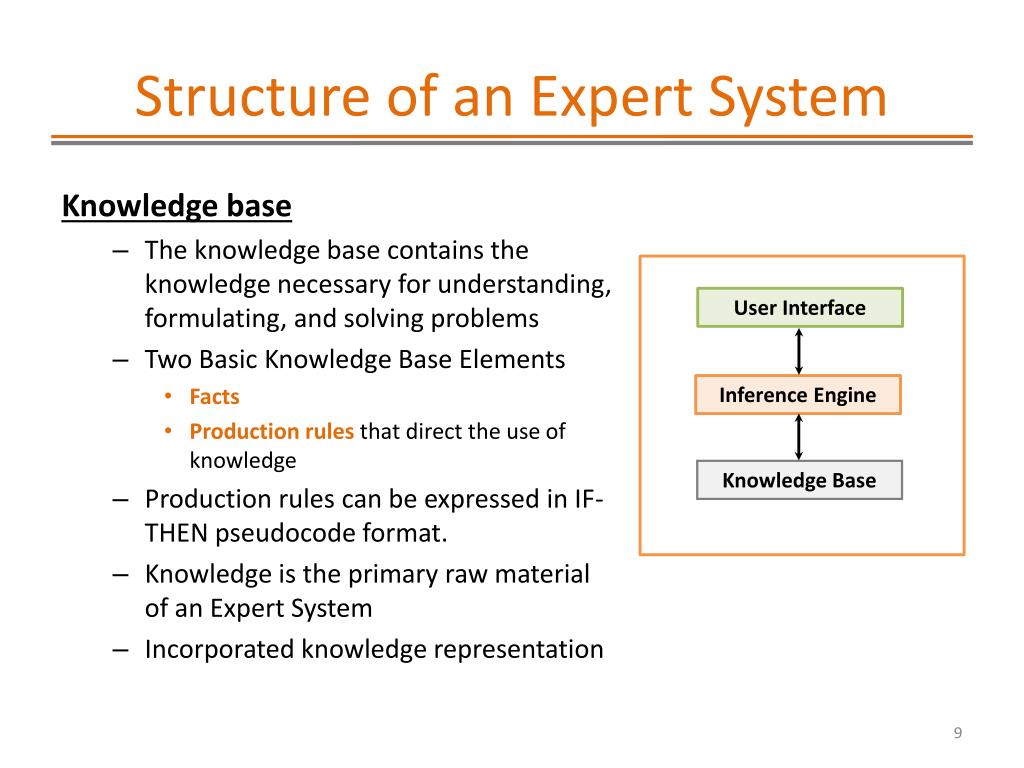 Structure of an Expert System

Knowledge base

– The knowledge base contains the knowledge necessary for understanding, formulating, and solving problems
– Two Basic Knowledge Base Elements
• Facts
• Production rules that direct the use of knowledge
– Production rules can be expressed in IF-THEN pseudocode format.
– Knowledge is the primary raw material of an Expert System
– Incorporated knowledge representation

User Interface

Inference Engine

Knowledge Base

9